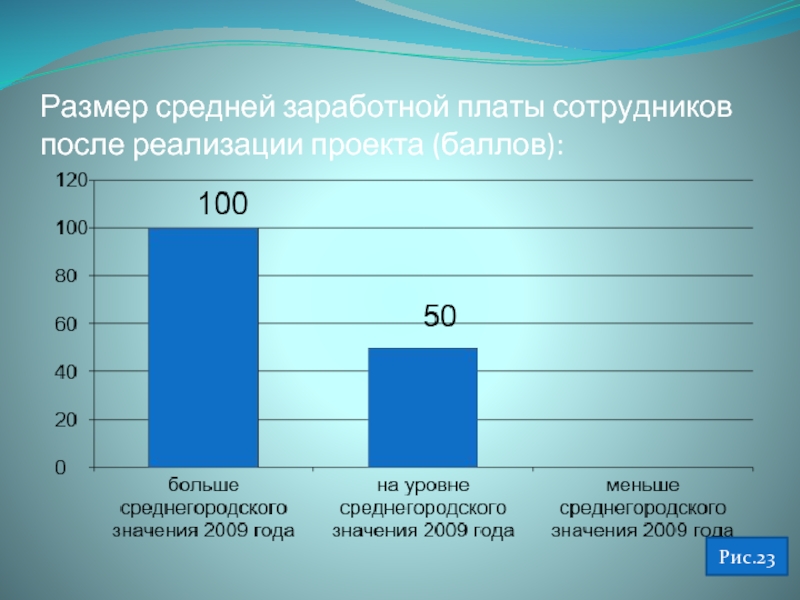 Размер средней заработной платы сотрудников после реализации проекта (баллов):

120
100
80
60
40
20
0

100

50

больше среднегородского значения 2009 года

на уровне среднегородского значения 2009 года

меньше среднегородского значения 2009 года

Рис.23